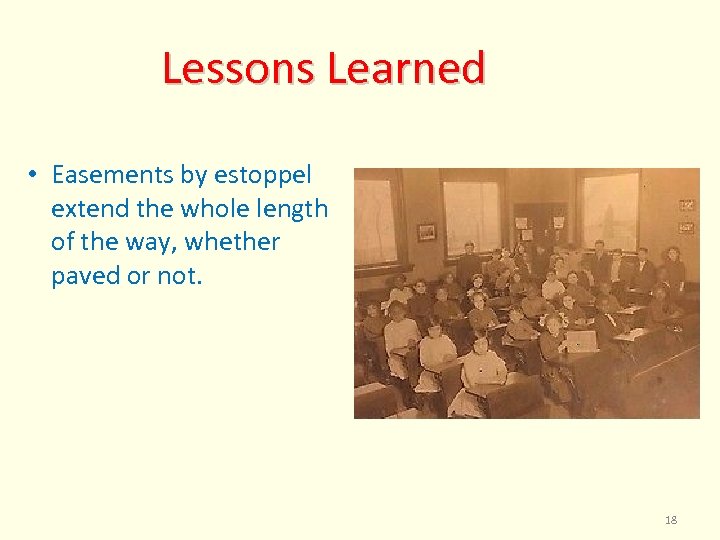 Lessons Learned

• Easements by estoppel extend the whole length of the way, whether paved or not.

18